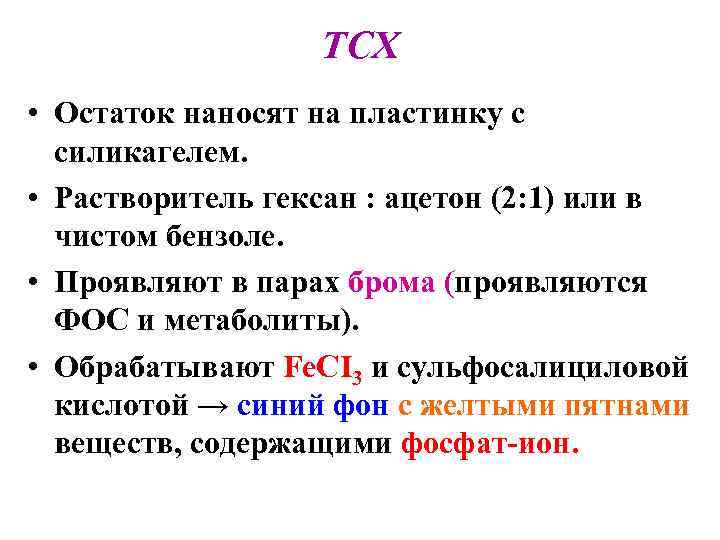 ТСХ

• Остаток наносят на пластинку с силикагелем.

• Растворитель гексан : ацетон (2:1) или в чистом бензоле.

• Проявляют в парах брома (проявляются ФОС и метаболиты).

• Обрабатывают $FeCI_3$ и сульфосалициловой кислотой → синий фон с желтыми пятнами веществ, содержащими фосфат-ион.